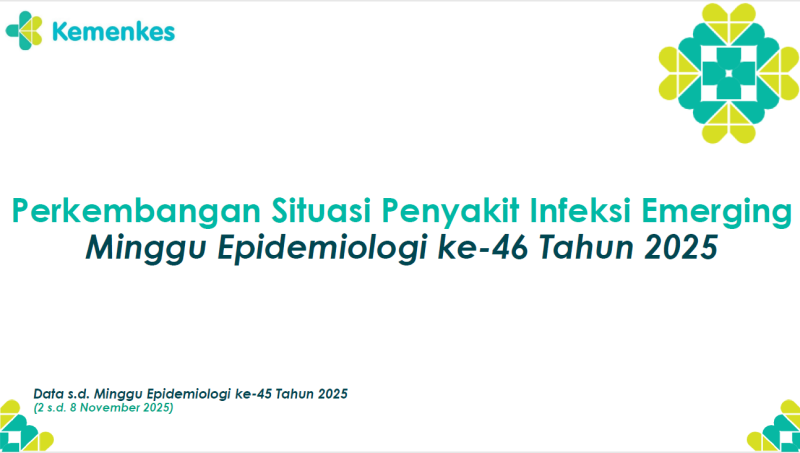 Kemenkes

Perkembangan Situasi Penyakit Infeksi Emerging
Minggu Epidemiologi ke-46 Tahun 2025

Data s.d. Minggu Epidemiologi ke-45 Tahun 2025
(2 s.d. 8 November 2025)